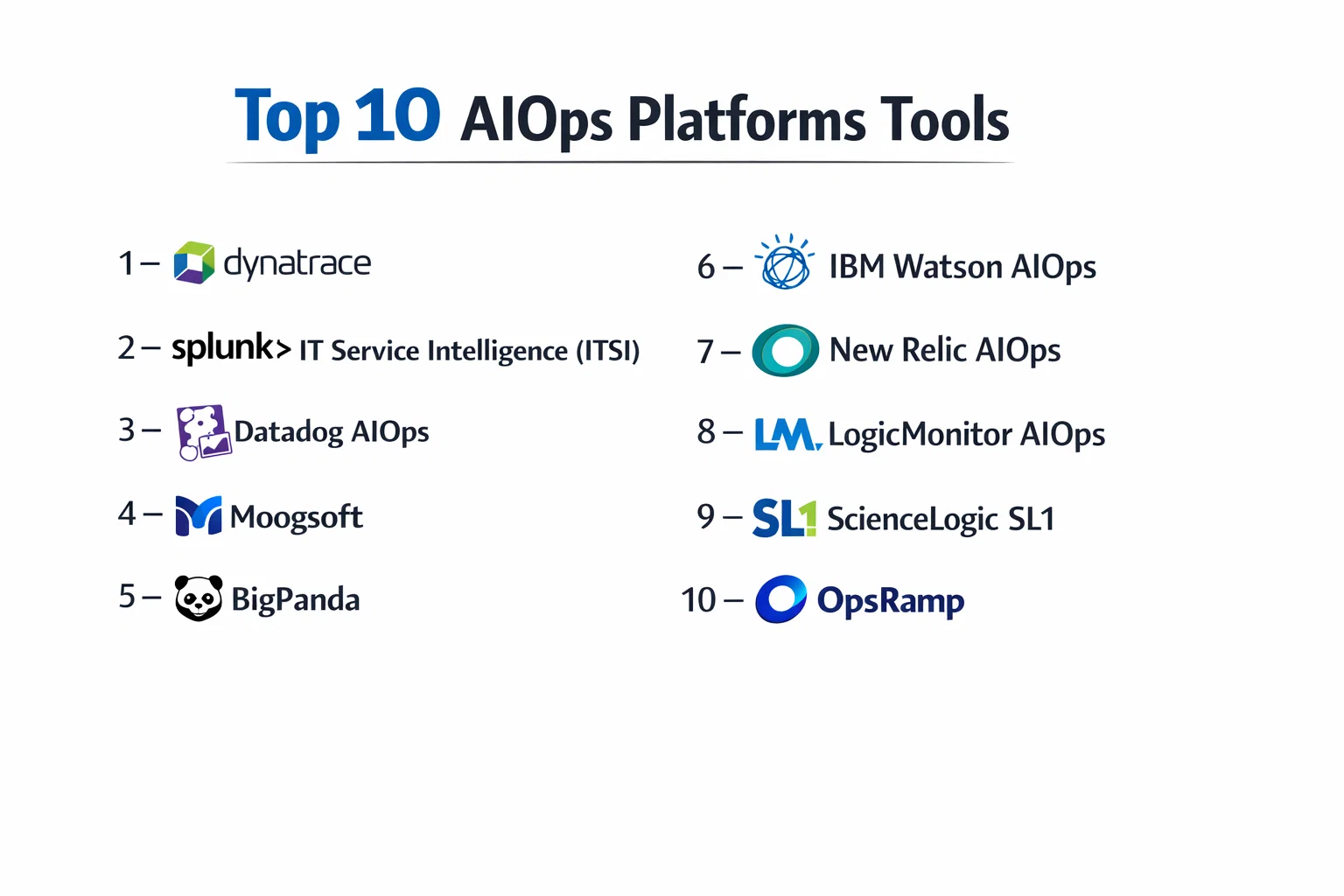 Top 10 AIOps Platforms Tools

1 – dynatrace

2 – splunk> IT Service Intelligence (ITSI)

3 – Datadog AIOps

4 – Moogsoft

5 – BigPanda

6 – IBM Watson AIOps

7 – New Relic AIOps

8 – LM LogicMonitor AIOps

9 – SL1 ScienceLogic SL1

10 – OpsRamp